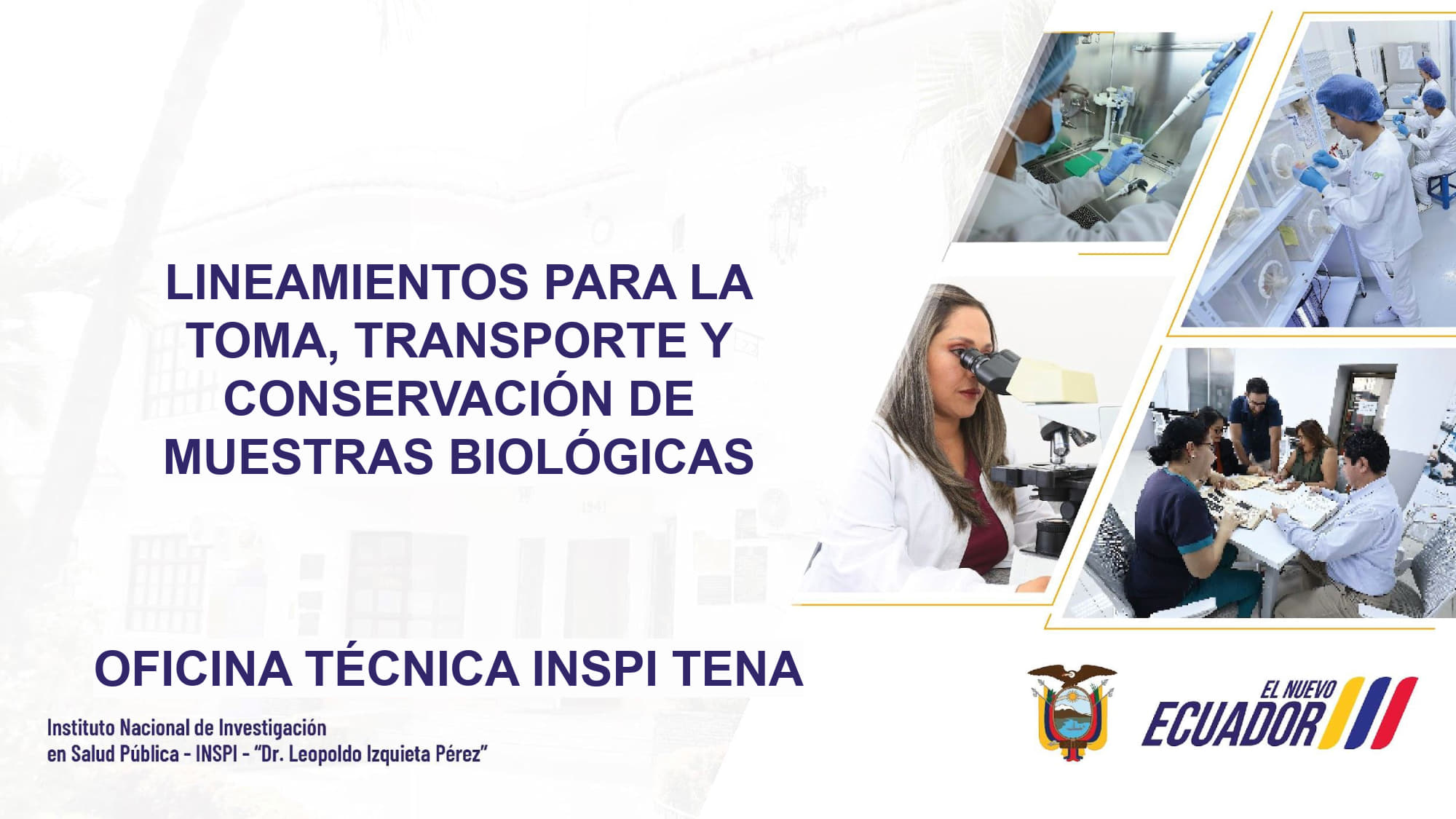 LINEAMIENTOS PARA LA TOMA, TRANSPORTE Y CONSERVACIÓN DE MUESTRAS BIOLÓGICAS

OFICINA TÉCNICA INSPI TENA

Instituto Nacional de Investigación en Salud Pública - INSPI - "Dr. Leopoldo Izquieta Pérez"

EL NUEVO ECUADOR